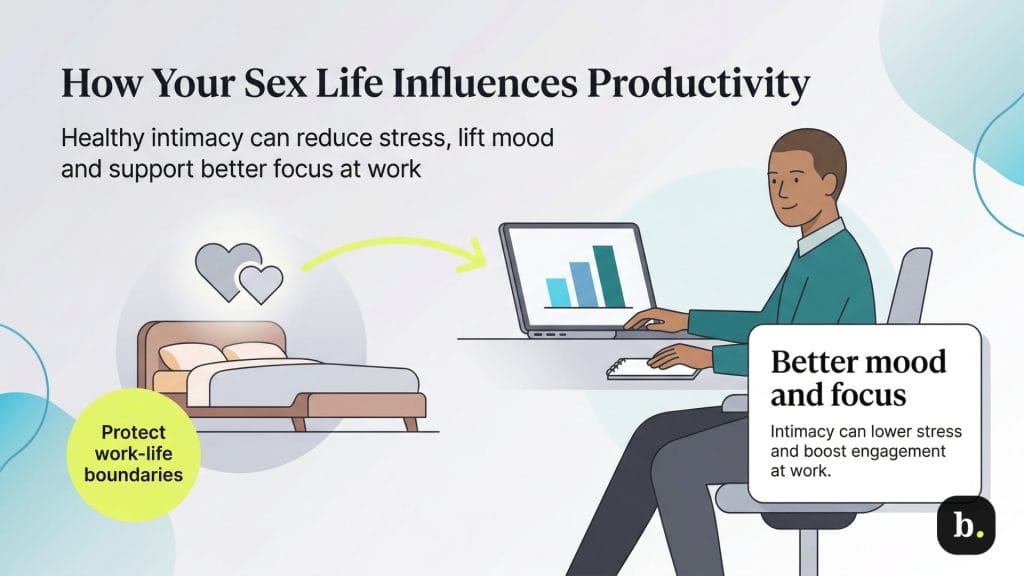 How Your Sex Life Influences Productivity

Healthy intimacy can reduce stress, lift mood and support better focus at work

Protect work-life boundaries

Better mood and focus

Intimacy can lower stress and boost engagement at work.

b.